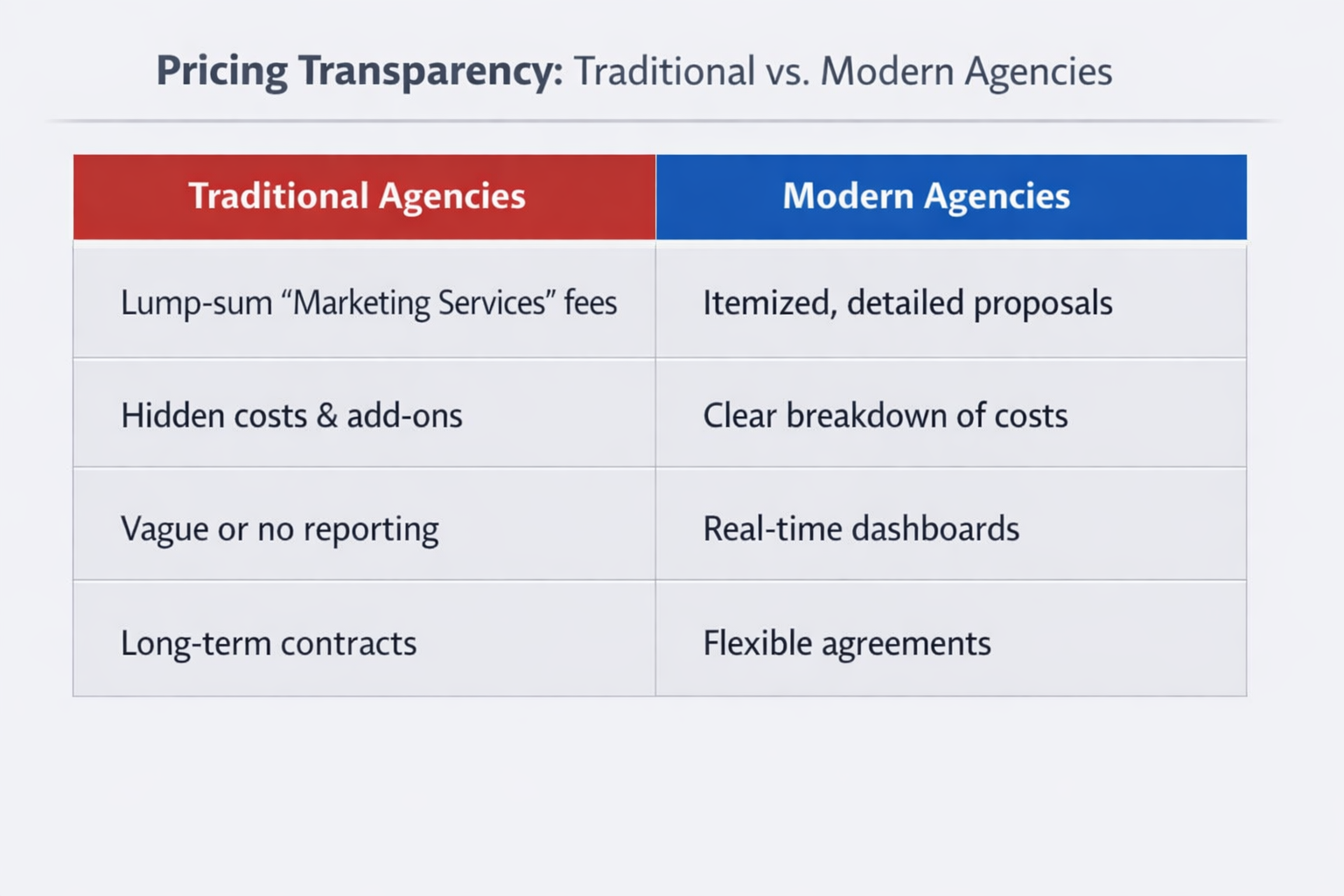 Pricing Transparency: Traditional vs. Modern Agencies

| Traditional Agencies | Modern Agencies |
|---|---|
| Lump-sum “Marketing Services” fees | Itemized, detailed proposals |
| Hidden costs & add-ons | Clear breakdown of costs |
| Vague or no reporting | Real-time dashboards |
| Long-term contracts | Flexible agreements |